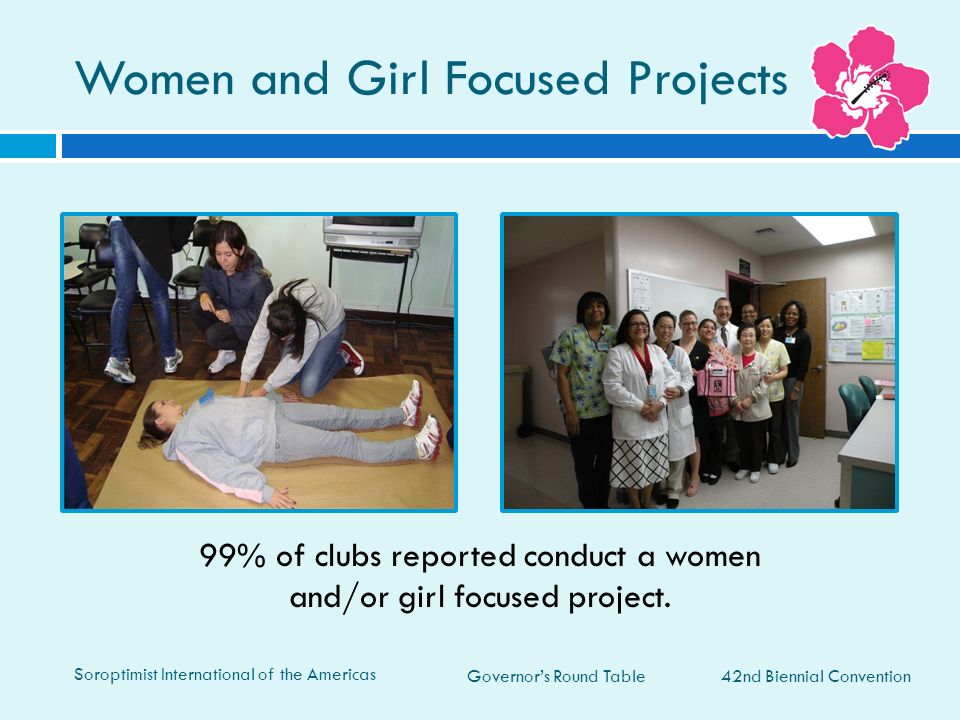 Women and Girl Focused Projects

99% of clubs reported conduct a women and/or girl focused project.

Soroptimist International of the Americas

Governor's Round Table

42nd Biennial Convention